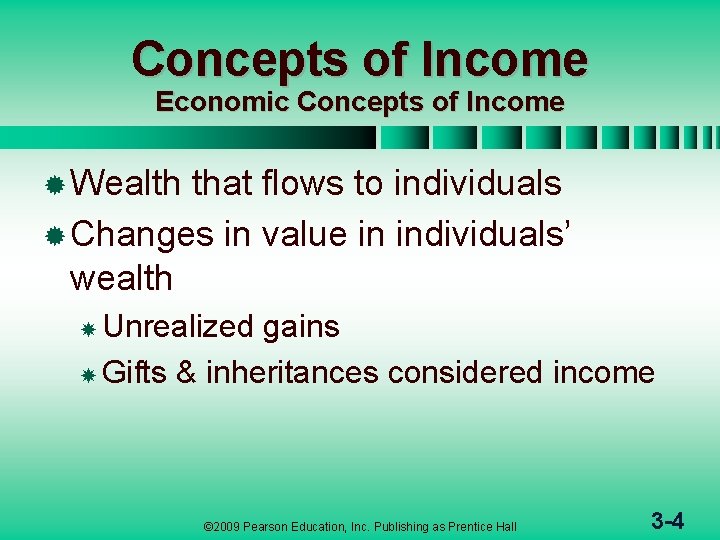 Concepts of Income
Economic Concepts of Income

Wealth that flows to individuals

Changes in value in individuals' wealth

Unrealized gains

Gifts & inheritances considered income

©2009 Pearson Education, Inc. Publishing as Prentice Hall

3-4